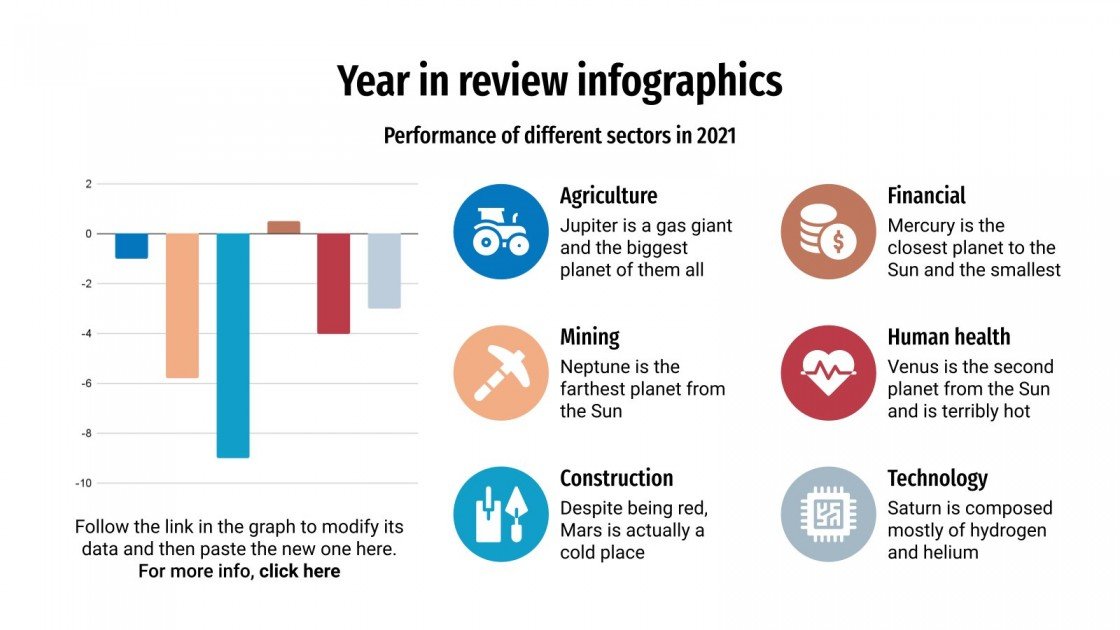 Year in review infographics

Performance of different sectors in 2021

2
0
-2
-4
-6
-8
-10

Follow the link in the graph to modify its data and then paste the new one here.
For more info, click here

Agriculture
Jupiter is a gas giant and the biggest planet of them all

Mining
Neptune is the farthest planet from the Sun

Construction
Despite being red, Mars is actually a cold place

Financial
Mercury is the closest planet to the Sun and the smallest

Human health
Venus is the second planet from the Sun and is terribly hot

Technology
Saturn is composed mostly of hydrogen and helium